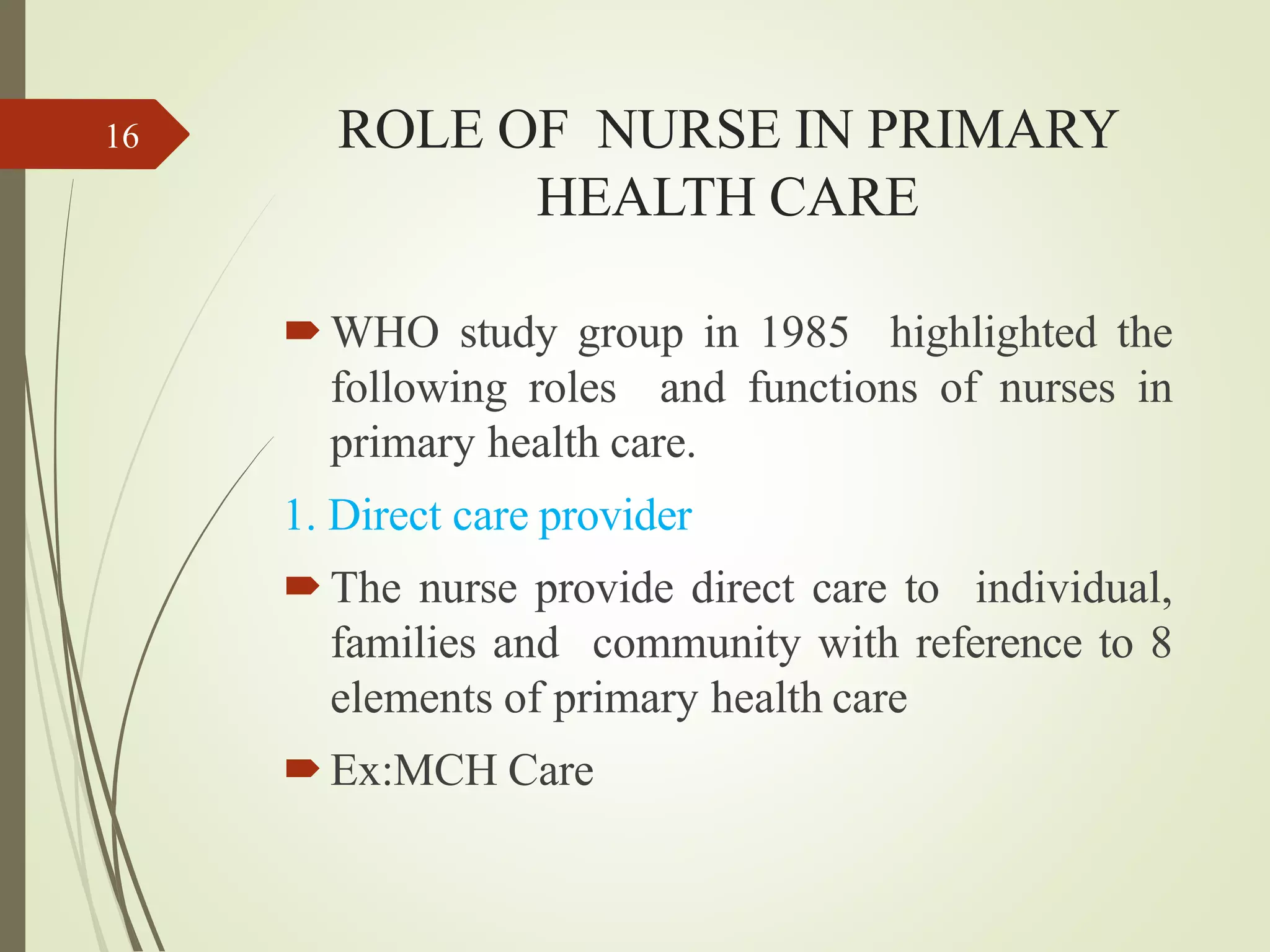 16

ROLE OF NURSE IN PRIMARY HEALTH CARE

WHO study group in 1985 highlighted the following roles and functions of nurses in primary health care.

1. Direct care provider

The nurse provide direct care to individual, families and community with reference to 8 elements of primary health care

Ex:MCH Care